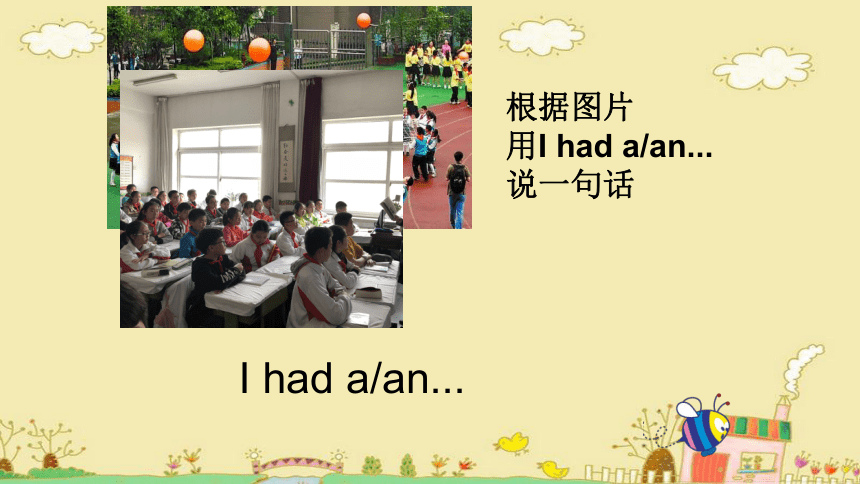 根据图片
用I had a/an...
说一句话

I had a/an...